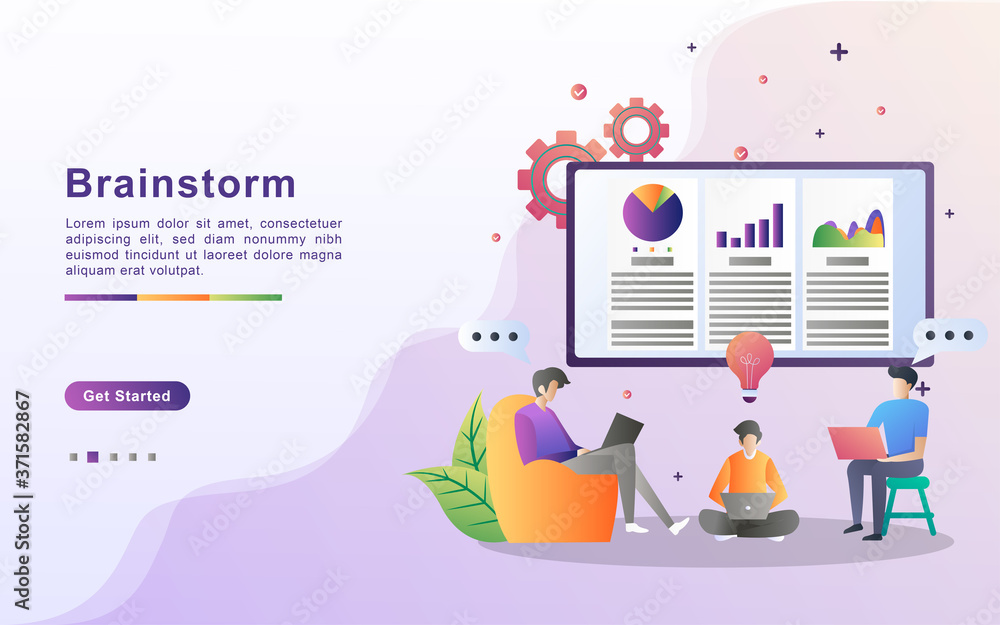 Brainstorm

Lorem ipsum dolor sit amet, consectetuer adipiscing elit, sed diam nonummy nibh euismod tincidunt ut laoreet dolore magna aliquam erat volutpat.

Get Started

Adobe Stock | #371582867